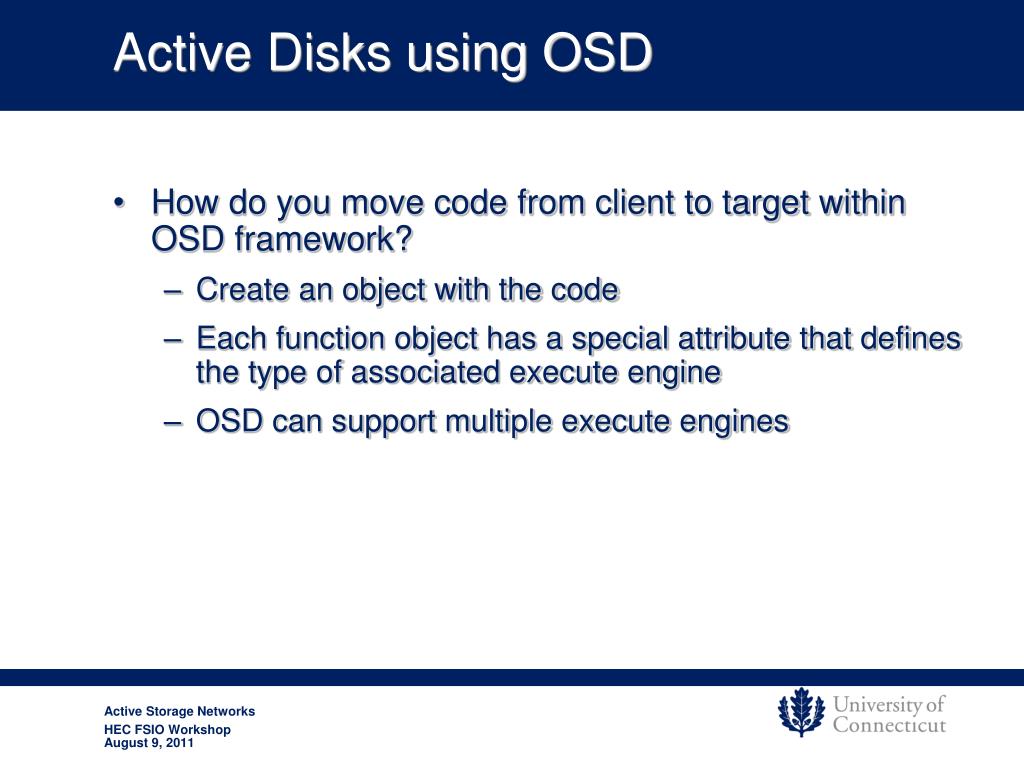 Active Disks using OSD

• How do you move code from client to target within OSD framework?
– Create an object with the code
– Each function object has a special attribute that defines the type of associated execute engine
– OSD can support multiple execute engines

Active Storage Networks
HEC FSIO Workshop
August 9, 2011

University of Connecticut